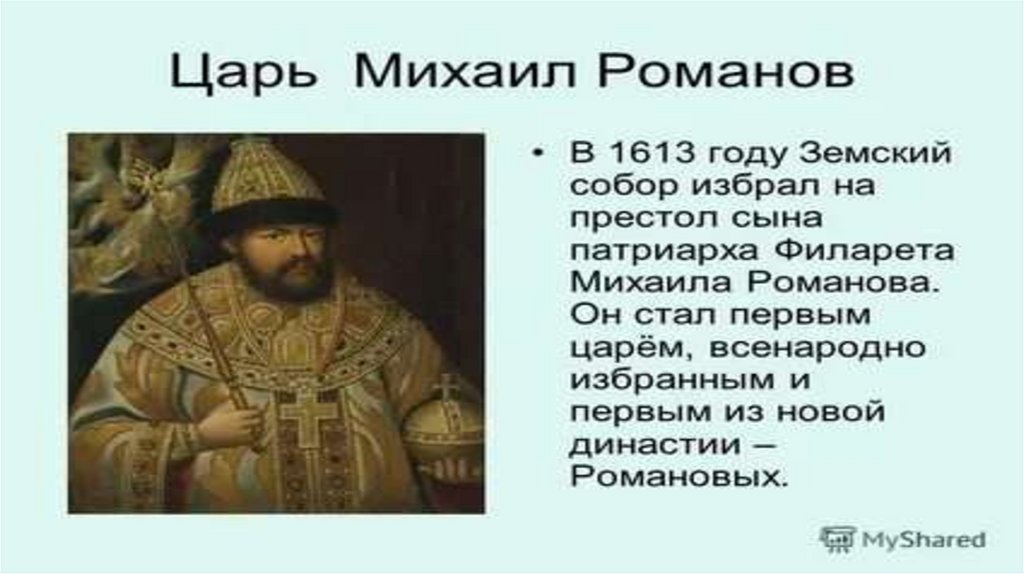 Царь Михаил Романов

• В 1613 году Земский собор избрал на престол сына патриарха Филарета Михаила Романова. Он стал первым царём, всенародно избранным и первым из новой династии – Романовых.

MyShared